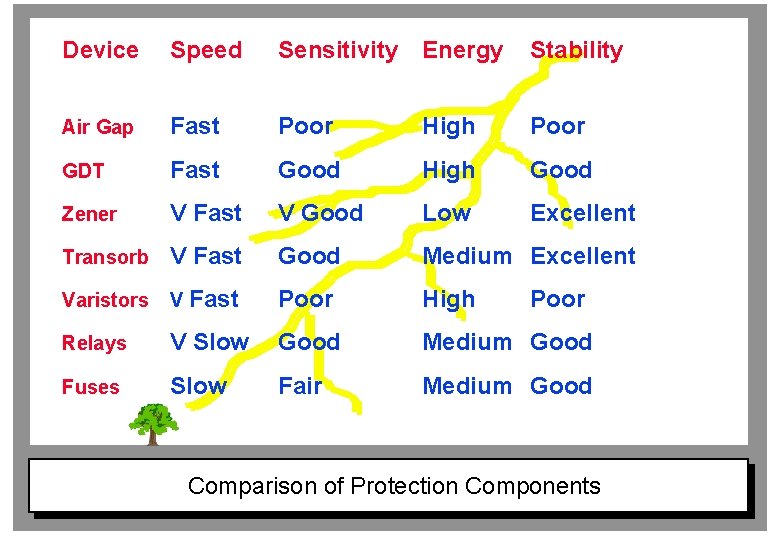 | Device | Speed | Sensitivity | Energy | Stability |
|---|---|---|---|---|
| Air Gap | Fast | Poor | High | Poor |
| GDT | Fast | Good | High | Good |
| Zener | V Fast | V Good | Low | Excellent |
| Transorb | V Fast | Good | Medium | Excellent |
| Varistors | V Fast | Poor | High | Poor |
| Relays | V Slow | Good | Medium | Good |
| Fuses | Slow | Fair | Medium | Good |

Comparison of Protection Components